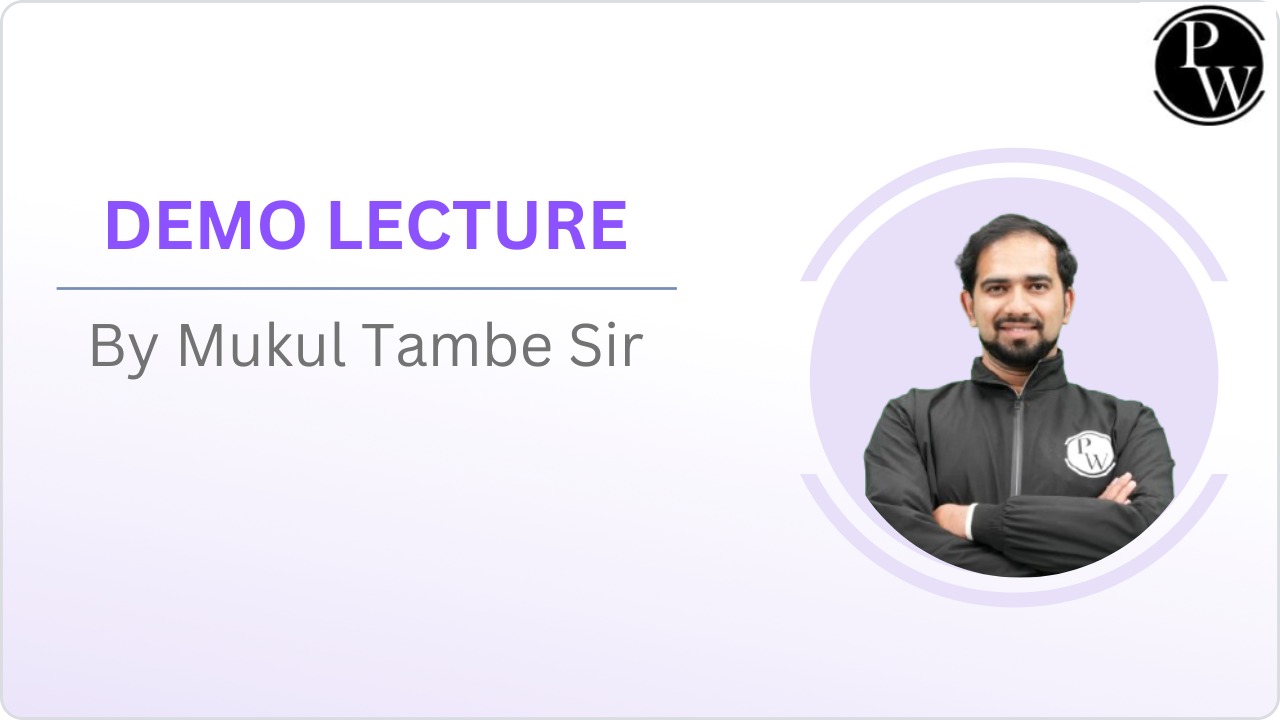 PW

DEMO LECTURE

By Mukul Tambe Sir

PW